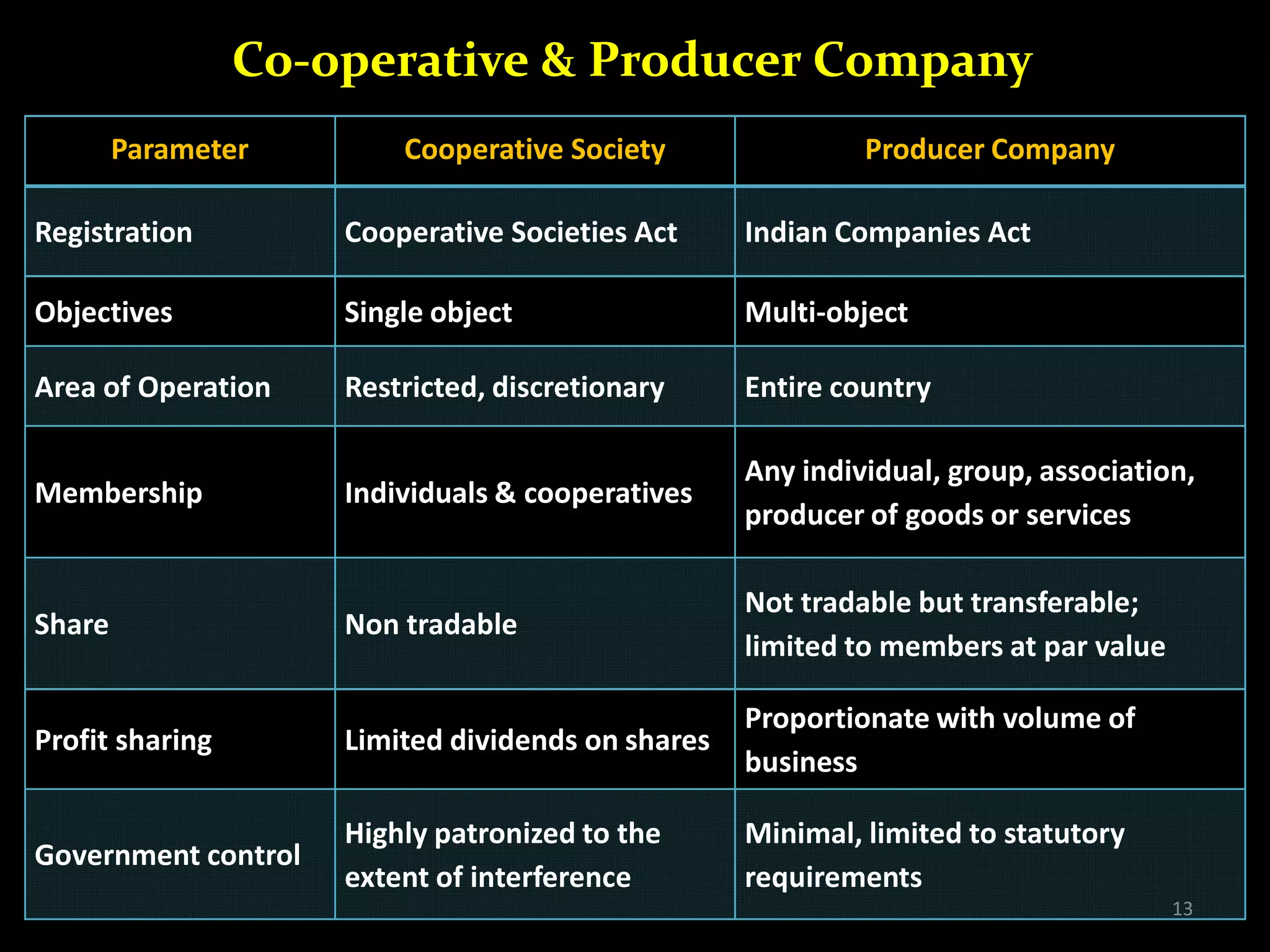 Co-operative & Producer Company

| Parameter | Cooperative Society | Producer Company |
|---|---|---|
| Registration | Cooperative Societies Act | Indian Companies Act |
| Objectives | Single object | Multi-object |
| Area of Operation | Restricted, discretionary | Entire country |
| Membership | Individuals & cooperatives | Any individual, group, association, producer of goods or services |
| Share | Non tradable | Not tradable but transferable; limited to members at par value |
| Profit sharing | Limited dividends on shares | Proportionate with volume of business |
| Government control | Highly patronized to the extent of interference | Minimal, limited to statutory requirements |

13